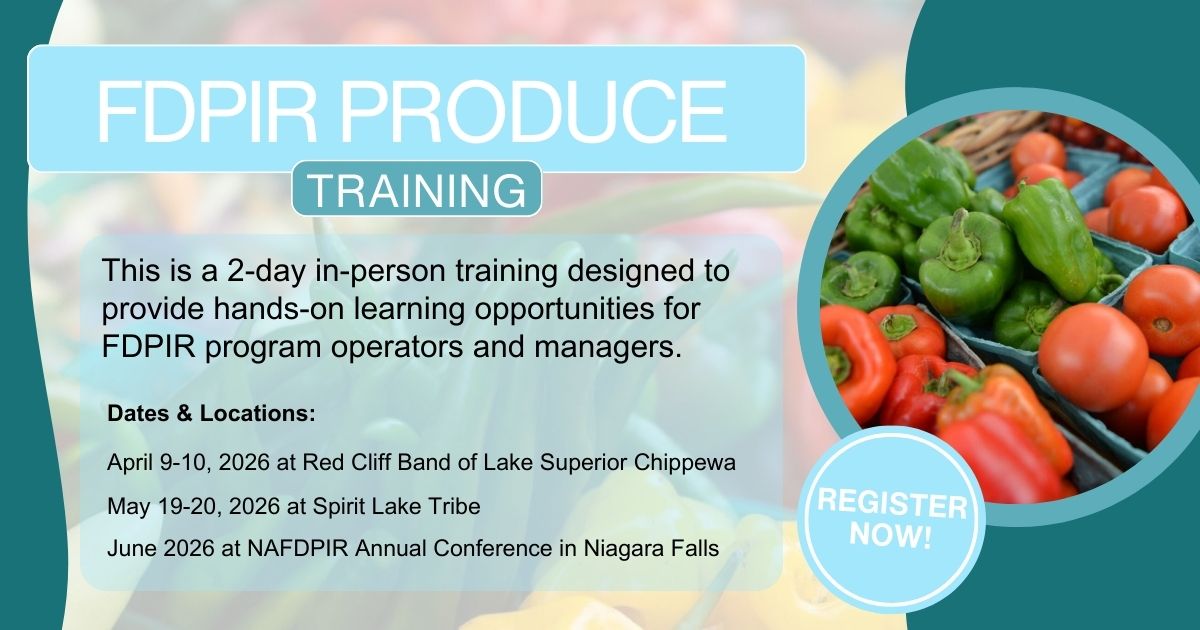 FDPIR PRODUCE

TRAINING

This is a 2-day in-person training designed to provide hands-on learning opportunities for FDPIR program operators and managers.

Dates & Locations:

April 9-10, 2026 at Red Cliff Band of Lake Superior Chippewa

May 19-20, 2026 at Spirit Lake Tribe

June 2026 at NAFDPIR Annual Conference in Niagara Falls

REGISTER NOW!